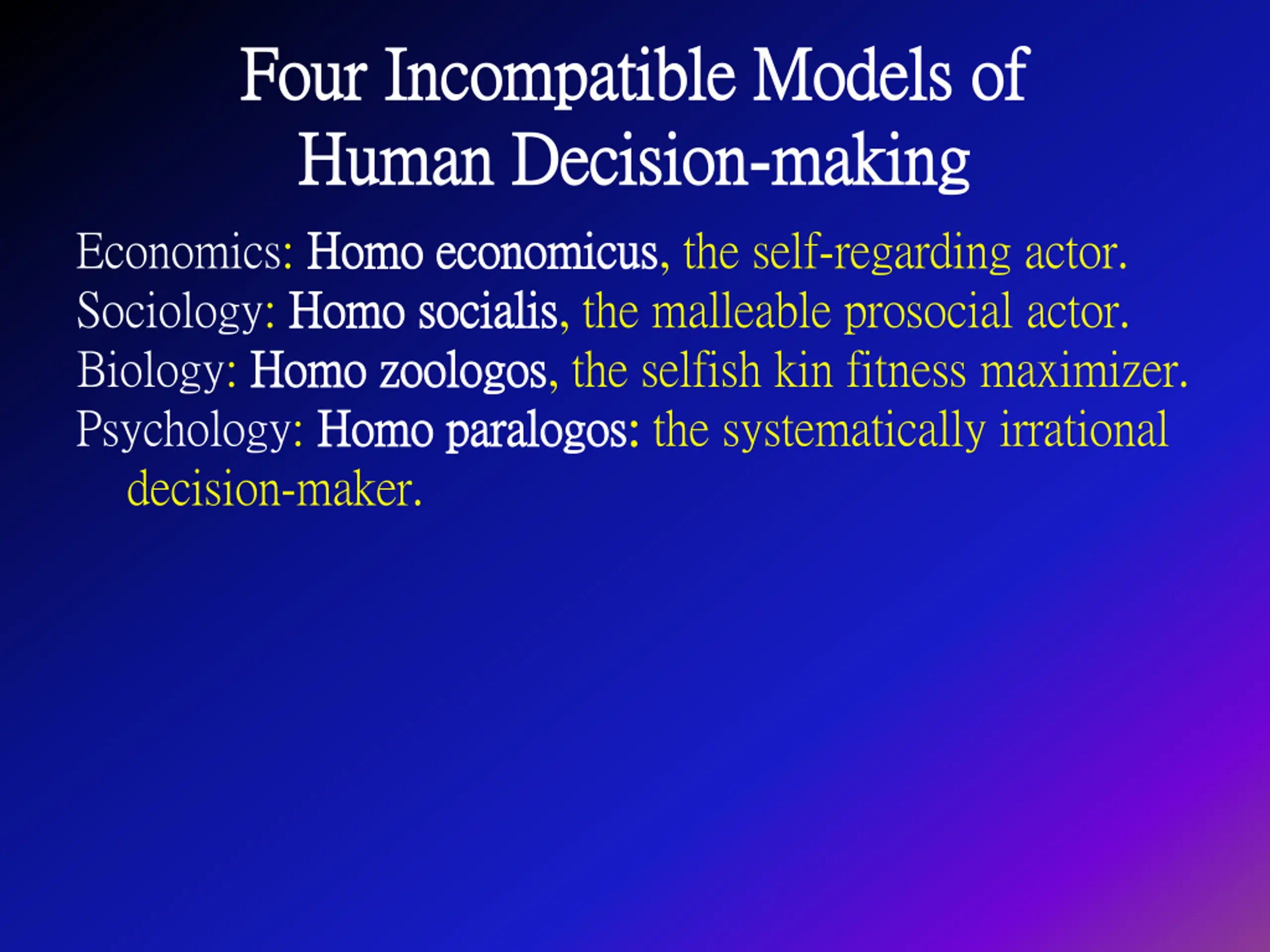 Four Incompatible Models of Human Decision-making

Economics: Homo economicus, the self-regarding actor.
Sociology: Homo socialis, the malleable prosocial actor.
Biology: Homo zoologos, the selfish kin fitness maximizer.
Psychology: Homo paralogos: the systematically irrational decision-maker.